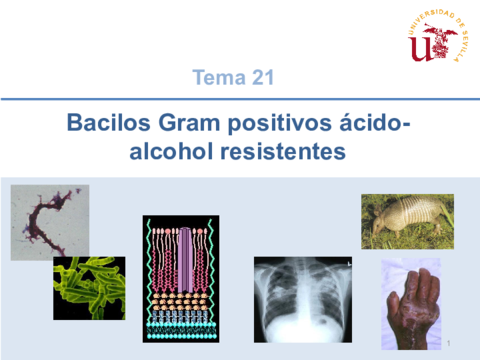 UNIVERSIDAD DE SEVILLA

Tema 21

Bacilos Gram positivos ácido-alcohol resistentes

L

1